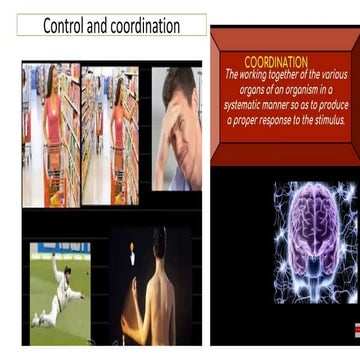 Control and coordination

COORDINATION
The working together of the various organs of an organism in a systematic manner so as to produce a proper response to the stimulus.